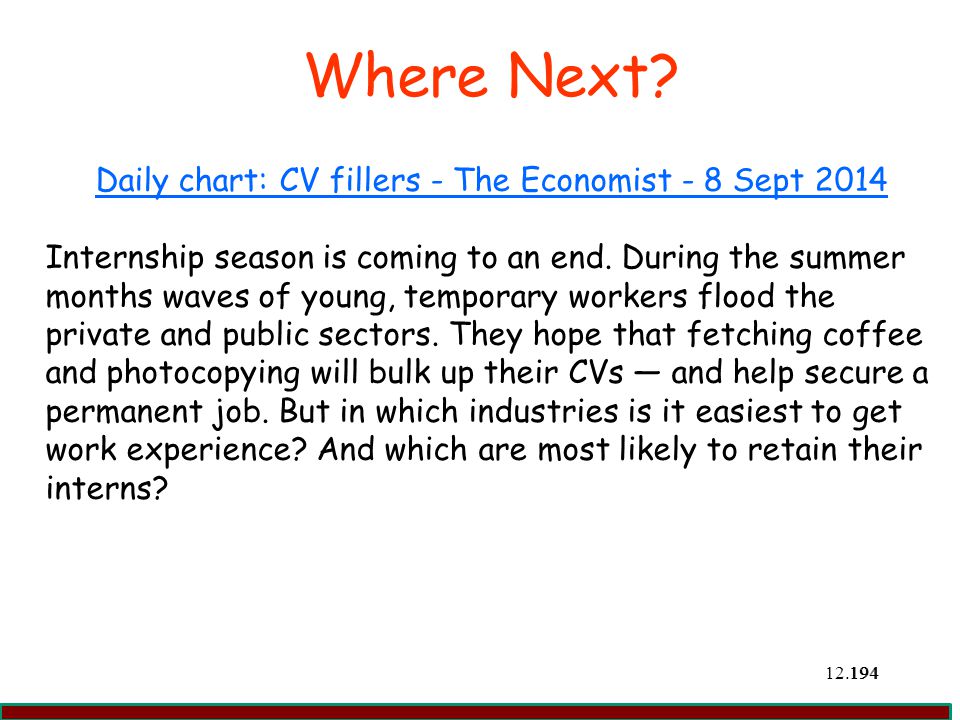 Where Next?

Daily chart: CV fillers - The Economist - 8 Sept 2014

Internship season is coming to an end. During the summer months waves of young, temporary workers flood the private and public sectors. They hope that fetching coffee and photocopying will bulk up their CVs — and help secure a permanent job. But in which industries is it easiest to get work experience? And which are most likely to retain their interns?

12.194